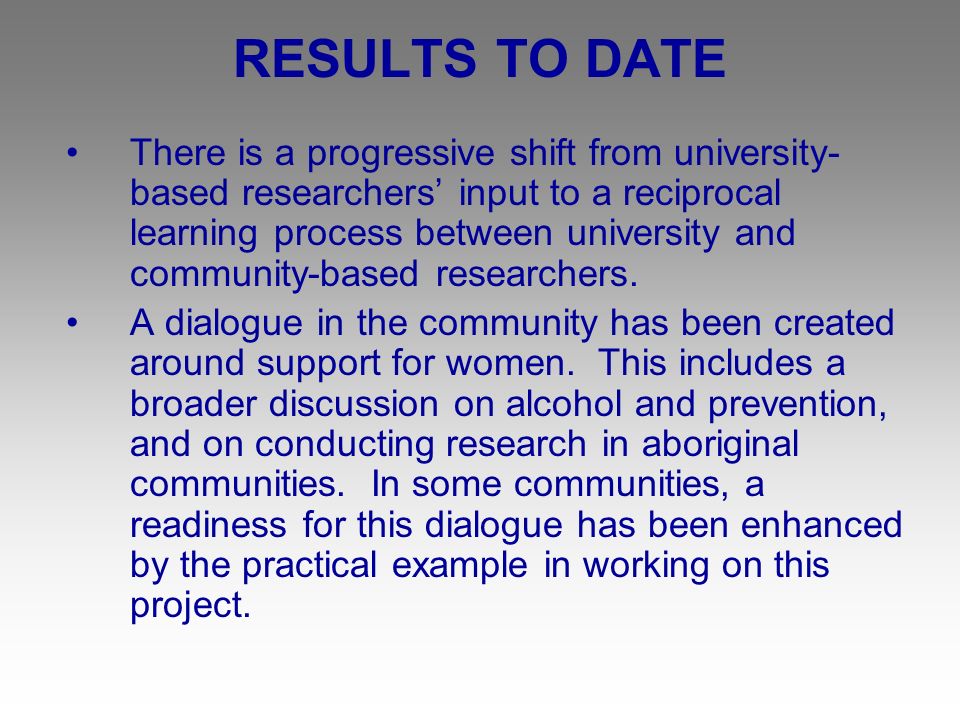 RESULTS TO DATE

• There is a progressive shift from university-based researchers' input to a reciprocal learning process between university and community-based researchers.

• A dialogue in the community has been created around support for women. This includes a broader discussion on alcohol and prevention, and on conducting research in aboriginal communities. In some communities, a readiness for this dialogue has been enhanced by the practical example in working on this project.